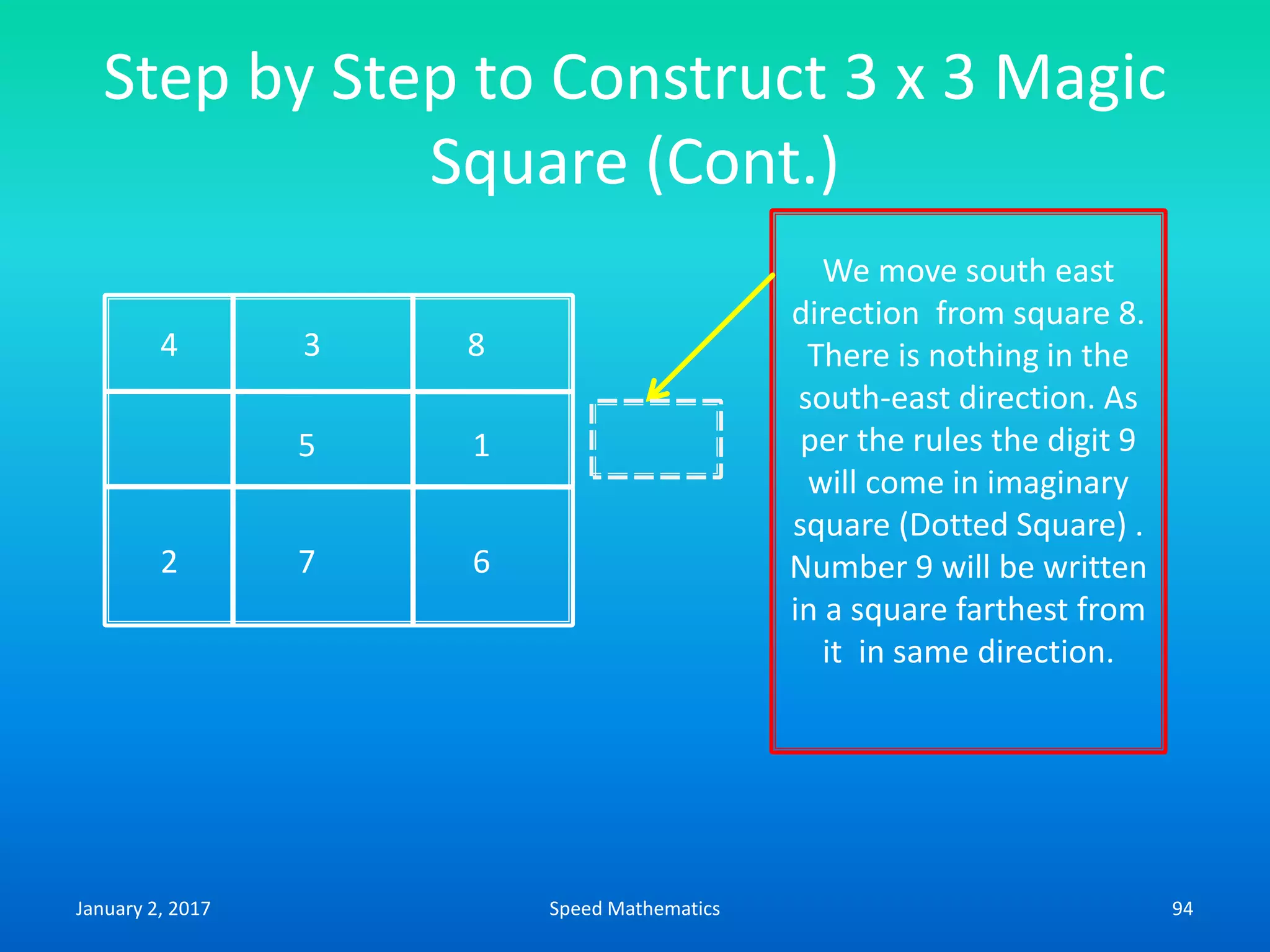 Step by Step to Construct 3 x 3 Magic Square (Cont.)

| 4 | 3 | 8 |
|---|---|---|
|  | 5 | 1 |
| 2 | 7 | 6 |

We move south east direction from square 8. There is nothing in the south-east direction. As per the rules the digit 9 will come in imaginary square (Dotted Square) . Number 9 will be written in a square farthest from it in same direction.

January 2, 2017

Speed Mathematics

94